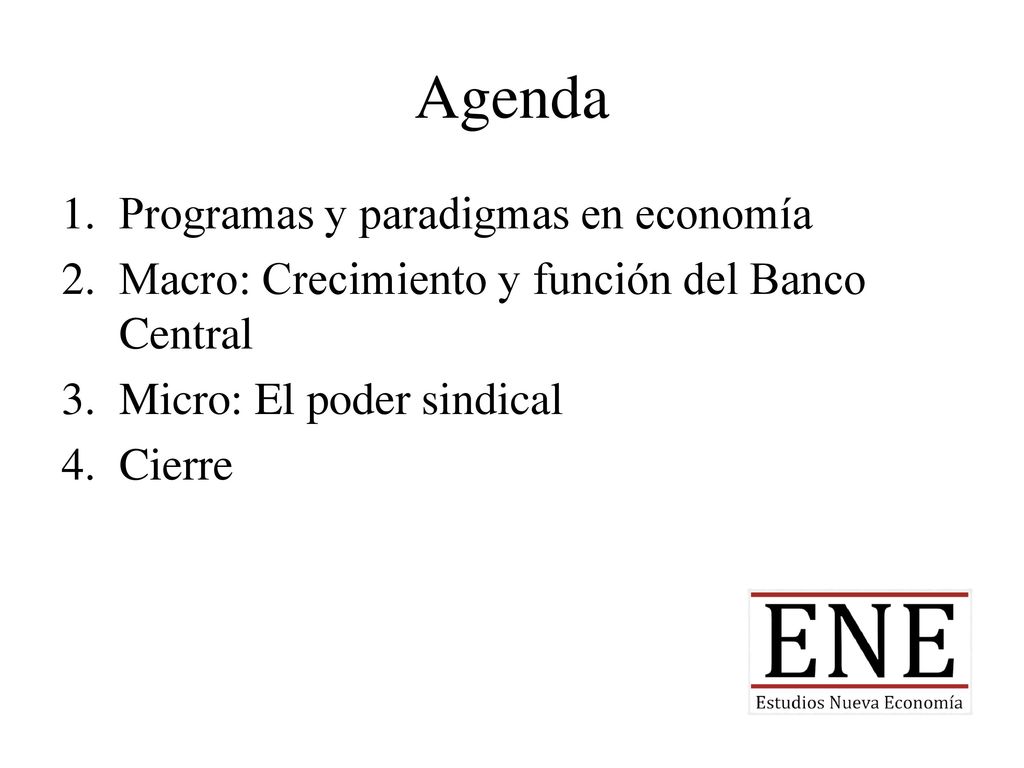 Agenda

1. Programas y paradigmas en economía
2. Macro: Crecimiento y función del Banco Central
3. Micro: El poder sindical
4. Cierre

ENE
Estudios Nueva Economía